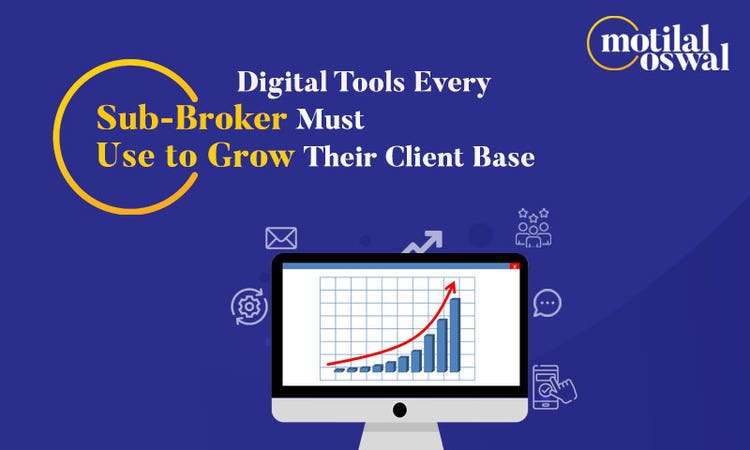 motilal oswal

Digital Tools Every Sub-Broker Must Use to Grow Their Client Base